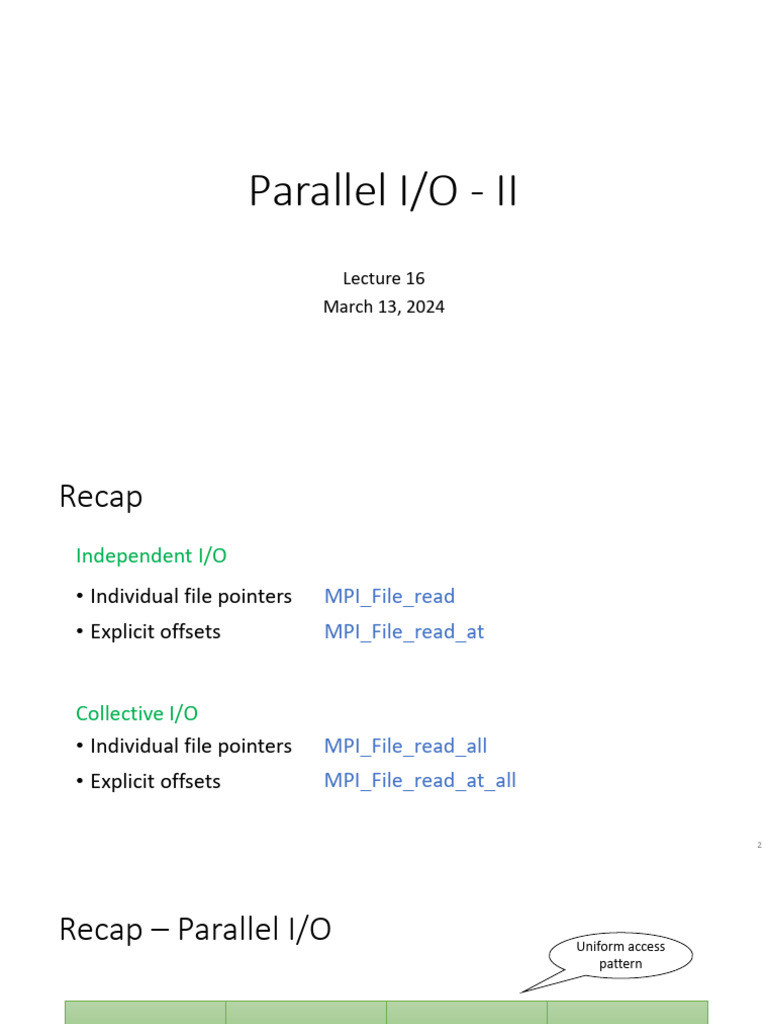 Parallel I/O - II

Lecture 16
March 13, 2024

Recap

Independent I/O
• Individual file pointers MPI_File_read
• Explicit offsets MPI_File_read_at

Collective I/O
• Individual file pointers MPI_File_read_all
• Explicit offsets MPI_File_read_at_all

2

Recap – Parallel I/O

Uniform access pattern